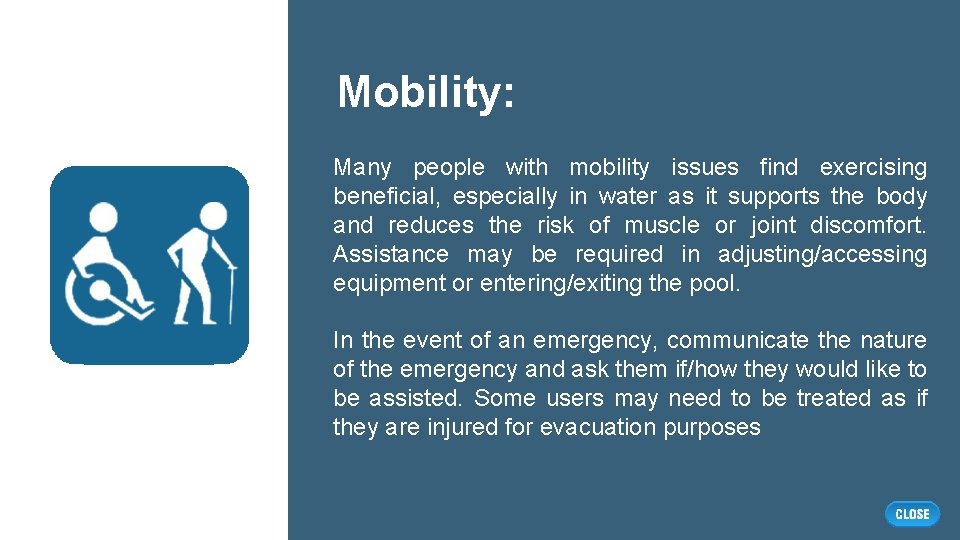 Mobility:

Many people with mobility issues find exercising beneficial, especially in water as it supports the body and reduces the risk of muscle or joint discomfort. Assistance may be required in adjusting/accessing equipment or entering/exiting the pool.

In the event of an emergency, communicate the nature of the emergency and ask them if/how they would like to be assisted. Some users may need to be treated as if they are injured for evacuation purposes

CLOSE